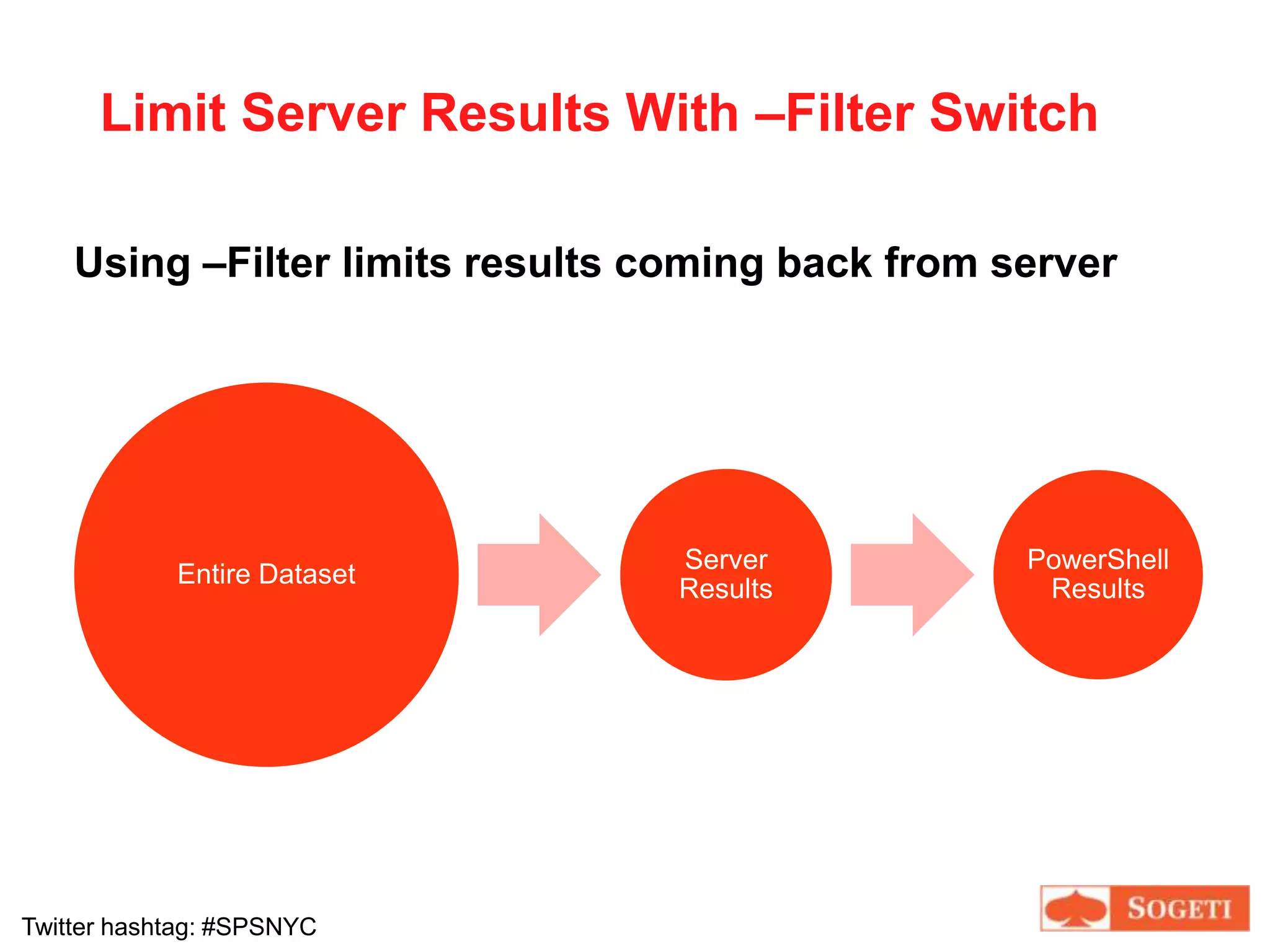 Limit Server Results With –Filter Switch

Using –Filter limits results coming back from server

Entire Dataset

Server Results

PowerShell Results

Twitter hashtag: #SPSNYC

SOGETI